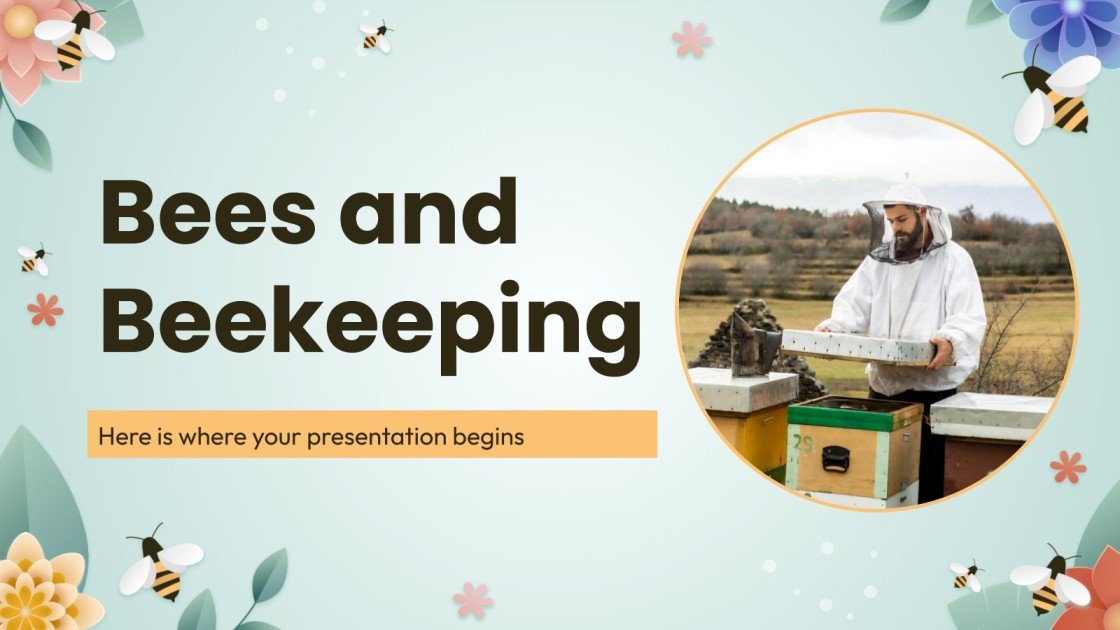 Bees and Beekeeping

Here is where your presentation begins

29